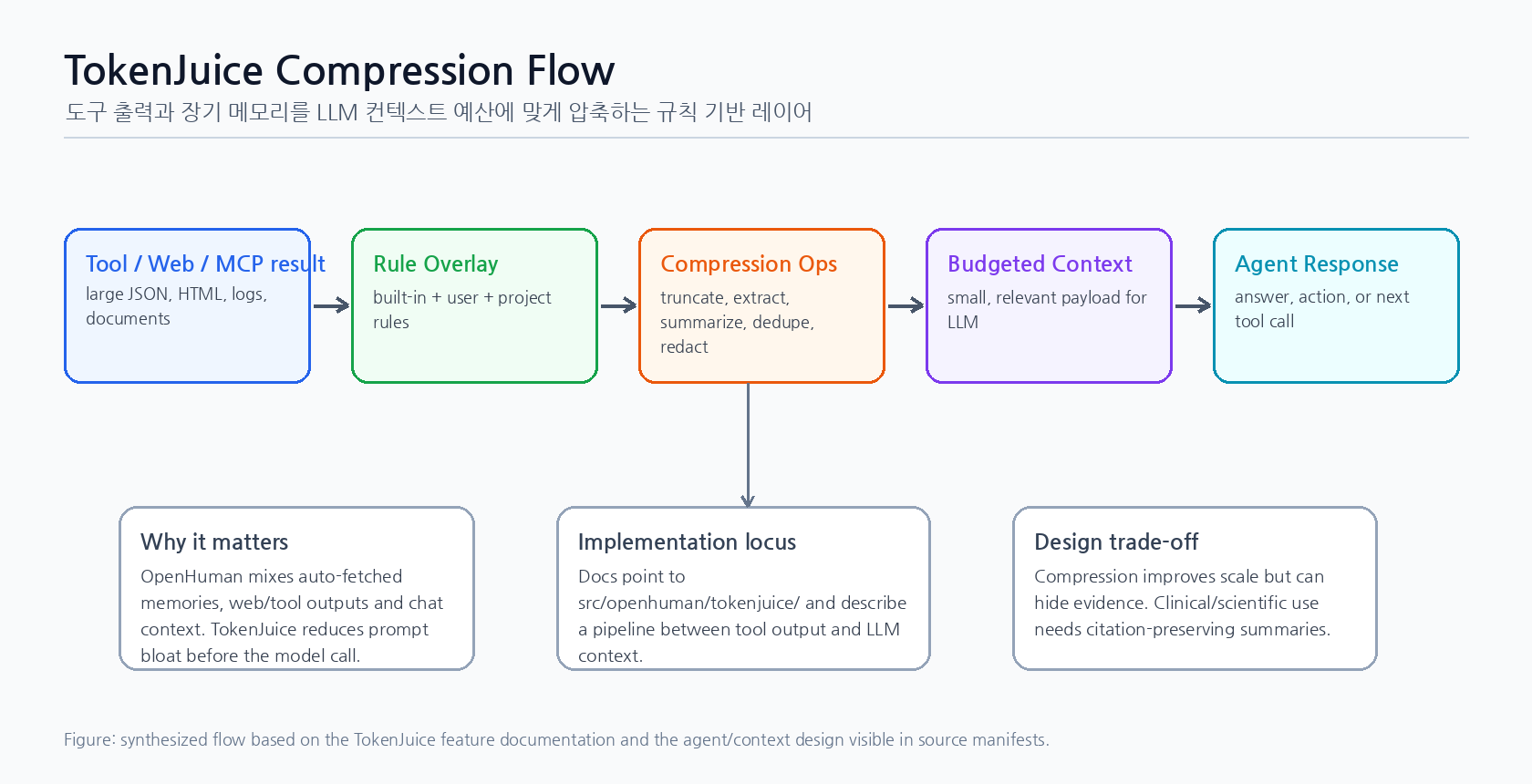 TokenJuice Compression Flow

도구 출력과 장기 메모리를 LLM 컨텍스트 예산에 맞게 압축하는 규칙 기반 레이어

Tool / Web / MCP result
large JSON, HTML, logs, documents

Rule Overlay
built-in + user + project rules

Compression Ops
truncate, extract, summarize, dedupe, redact

Budgeted Context
small, relevant payload for LLM

Agent Response
answer, action, or next tool call

Why it matters
OpenHuman mixes auto-fetched memories, web/tool outputs and chat context. TokenJuice reduces prompt bloat before the model call.

Implementation locus
Docs point to src/openhuman/tokenjuice/ and describe a pipeline between tool output and LLM context.

Design trade-off
Compression improves scale but can hide evidence. Clinical/scientific use needs citation-preserving summaries.

Figure: synthesized flow based on the TokenJuice feature documentation and the agent/context design visible in source manifests.